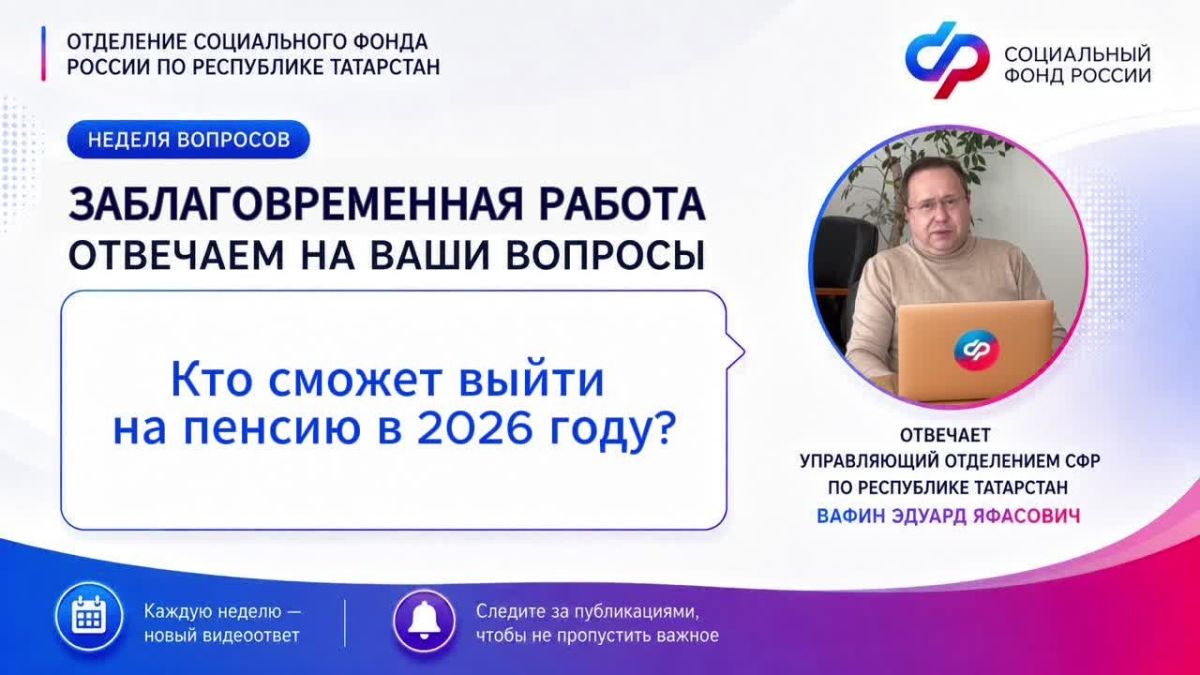 ОТДЕЛЕНИЕ СОЦИАЛЬНОГО ФОНДА РОССИИ ПО РЕСПУБЛИКЕ ТАТАРСТАН

СОЦИАЛЬНЫЙ ФОНД РОССИИ

НЕДЕЛЯ ВОПРОСОВ

ЗАБЛАГОВРЕМЕННАЯ РАБОТА
ОТВЕЧАЕМ НА ВАШИ ВОПРОСЫ

Кто сможет выйти на пенсию в 2026 году?

ОТВЕЧАЕТ
УПРАВЛЯЮЩИЙ ОТДЕЛЕНИЕМ СФР ПО РЕСПУБЛИКЕ ТАТАРСТАН
ВАФИН ЭДУАРД ЯФАСОВИЧ

Каждую неделю — новый видеоответ

Следите за публикациями, чтобы не пропустить важное